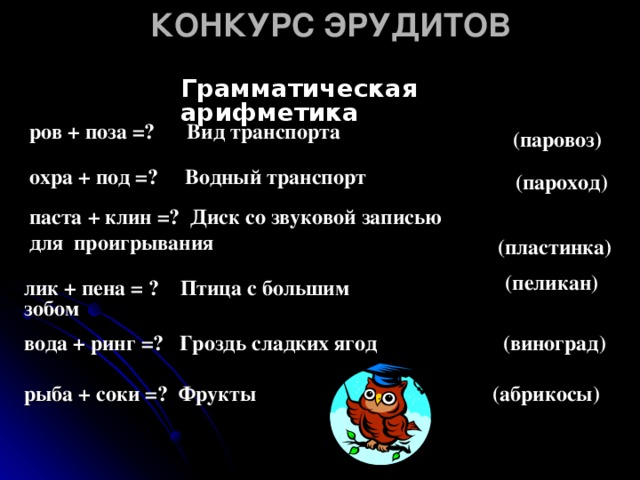 КОНКУРС ЭРУДИТОВ

Грамматическая арифметика

ров + поза =? Вид транспорта (паровоз)

охра + под =? Водный транспорт (пароход)

паста + клин =? Диск со звуковой записью для проигрывания (пластинка)

лик + пена = ? Птица с большим зобом (пеликан)

вода + ринг =? Гроздь сладких ягод (виноград)

рыба + соки =? Фрукты (абрикосы)